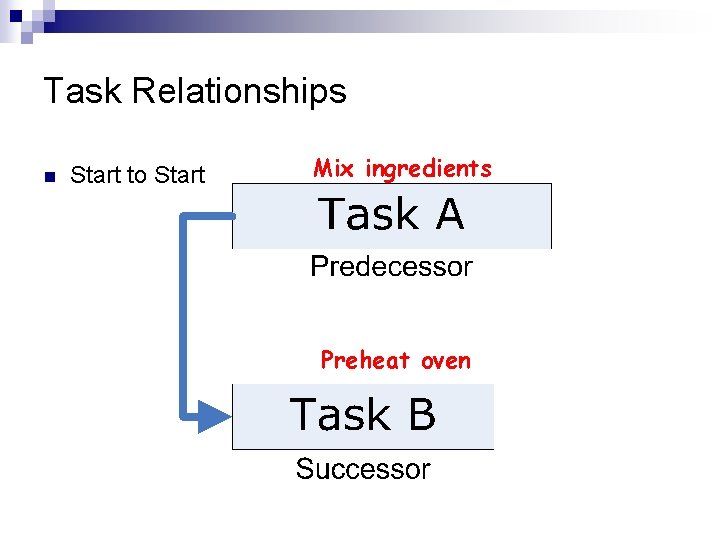 Task Relationships

Start to Start

Mix ingredients

Task A

Predecessor

Preheat oven

Task B

Successor